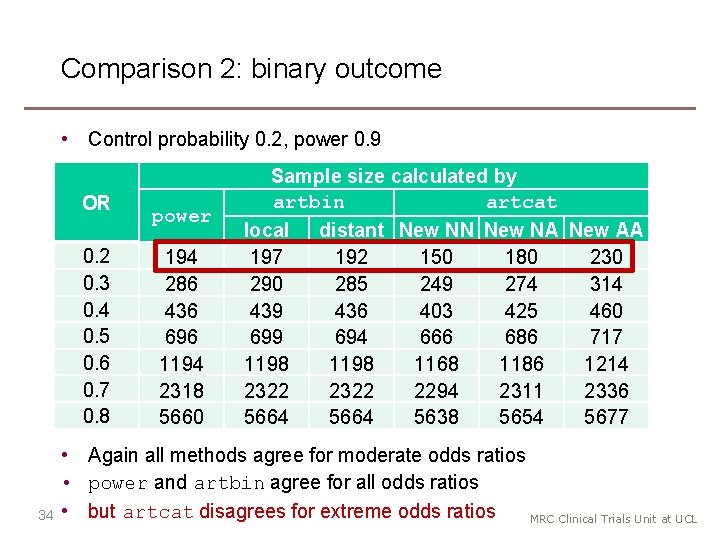 Comparison 2: binary outcome

• Control probability 0.2, power 0.9

| OR | Sample size calculated by | | | | | |
|---|---|---|---|---|---|---|
| | power | artbin | | artcat | | |
| | | local | distant | New NN | New NA | New AA |
| 0.2 | 194 | 197 | 192 | 150 | 180 | 230 |
| 0.3 | 286 | 290 | 285 | 249 | 274 | 314 |
| 0.4 | 436 | 439 | 436 | 403 | 425 | 460 |
| 0.5 | 696 | 699 | 694 | 666 | 686 | 717 |
| 0.6 | 1194 | 1198 | 1198 | 1168 | 1186 | 1214 |
| 0.7 | 2318 | 2322 | 2322 | 2294 | 2311 | 2336 |
| 0.8 | 5660 | 5664 | 5664 | 5638 | 5654 | 5677 |

• Again all methods agree for moderate odds ratios
• power and artbin agree for all odds ratios
• but artcat disagrees for extreme odds ratios

34

MRC Clinical Trials Unit at UCL